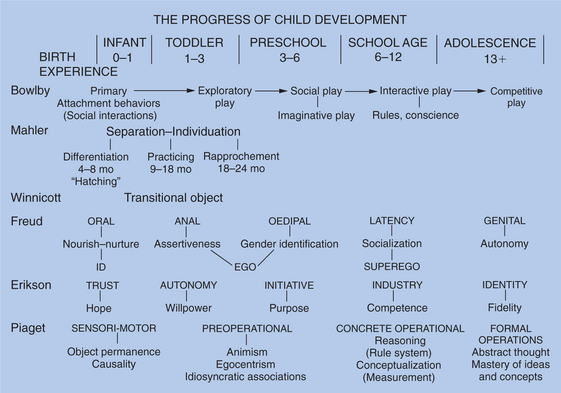 THE PROGRESS OF CHILD DEVELOPMENT

BIRTH EXPERIENCE

INFANT 0–1

TODDLER 1–3

PRESCHOOL 3–6

SCHOOL AGE 6–12

ADOLESCENCE 13+

Bowlby

Primary Attachment behaviors (Social interactions)

Exploratory play

Social play

Imaginative play

Interactive play

Rules, conscience

Competitive play

Mahler

Separation–Individuation

Differentiation 4–8 mo "Hatching"

Practicing 9–18 mo

Rapprochement 18–24 mo

Winnicott

Transitional object

Freud

ORAL

Nourish–nurture

ID

ANAL

Assertiveness

OEDIPAL

Gender identification

EGO

LATENCY

Socialization

SUPEREGO

GENITAL

Autonomy

Erikson

TRUST

Hope

AUTONOMY

Willpower

INITIATIVE

Purpose

INDUSTRY

Competence

IDENTITY

Fidelity

Piaget

SENSORI-MOTOR

Object permanence

Causality

PREOPERATIONAL

Animism

Egocentrism

Idiosyncratic associations

CONCRETE OPERATIONAL

Reasoning

(Rule system)

Conceptualization

(Measurement)

FORMAL OPERATIONS

Abstract thought

Mastery of ideas and concepts